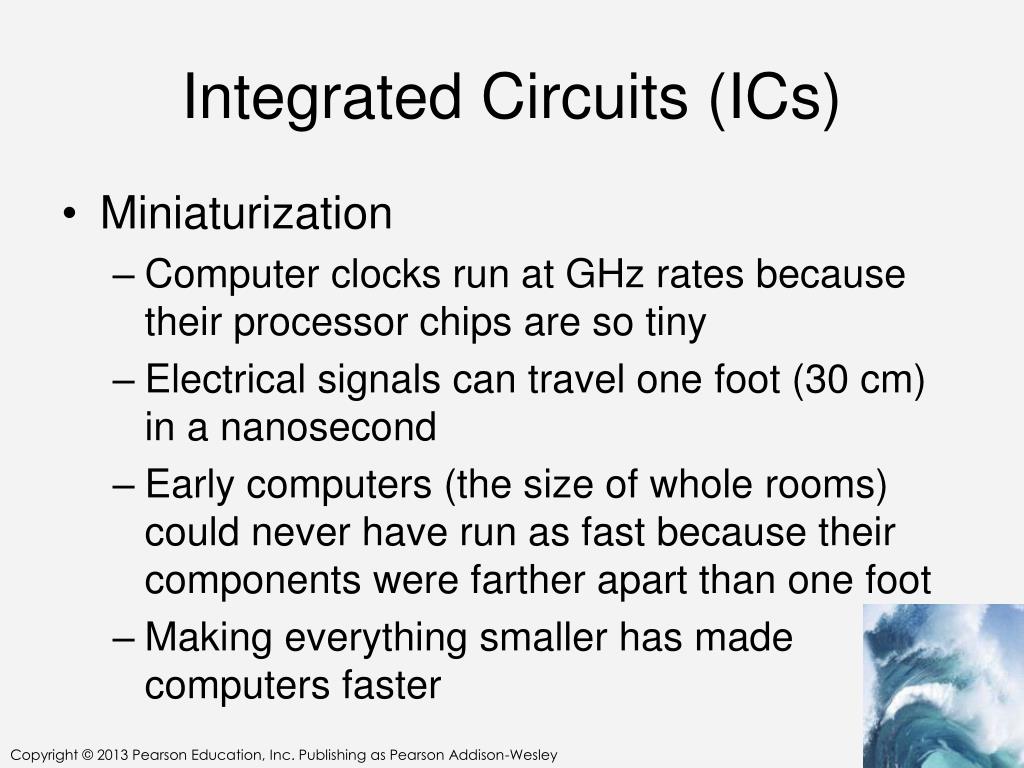 Integrated Circuits (ICs)

• Miniaturization
– Computer clocks run at GHz rates because their processor chips are so tiny
– Electrical signals can travel one foot (30 cm) in a nanosecond
– Early computers (the size of whole rooms) could never have run as fast because their components were farther apart than one foot
– Making everything smaller has made computers faster

Copyright © 2013 Pearson Education, Inc. Publishing as Pearson Addison-Wesley